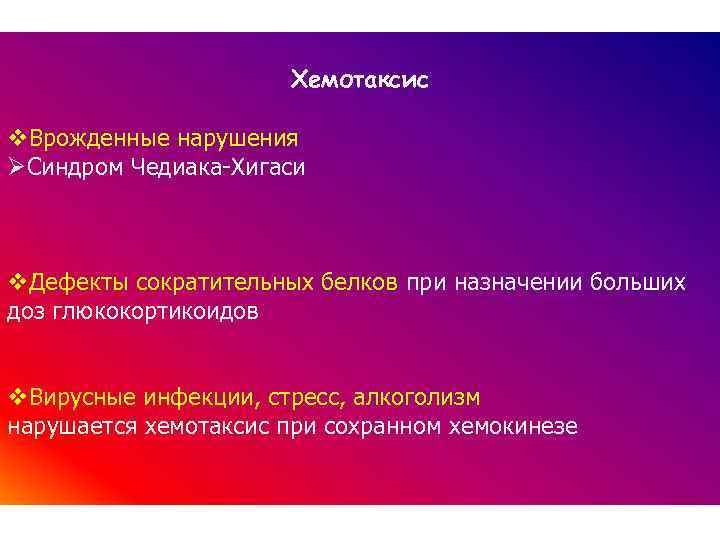 Хемотаксис

❖Врожденные нарушения
➢Синдром Чедиака-Хигаси

❖Дефекты сократительных белков при назначении больших доз глюкокортикоидов

❖Вирусные инфекции, стресс, алкоголизм
нарушается хемотаксис при сохранном хемокинезе